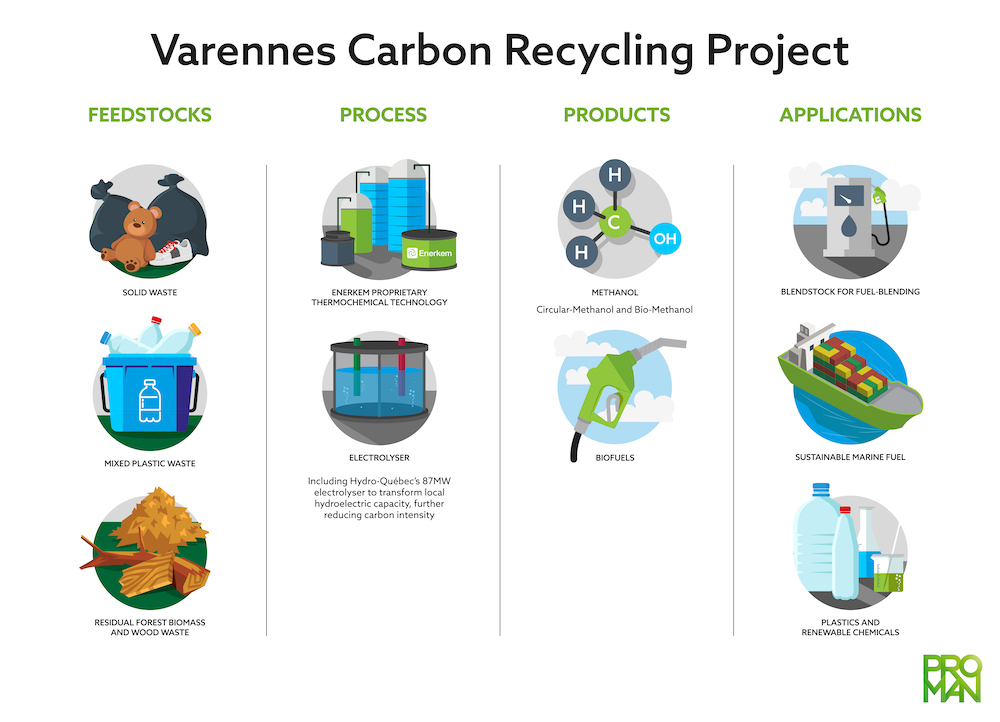 Varennes Carbon Recycling Project

FEEDSTOCKS

SOLID WASTE

MIXED PLASTIC WASTE

RESIDUAL FOREST BIOMASS AND WOOD WASTE

PROCESS

Enerkem

ENERKEM PROPRIETARY THERMOCHEMICAL TECHNOLOGY

ELECTROLYSER

Including Hydro-Québec's 87MW electrolyser to transform local hydroelectric capacity, further reducing carbon intensity

PRODUCTS

H
H
C
OH
H

METHANOL

Circular-Methanol and Bio-Methanol

BIOFUELS

APPLICATIONS

BLENDSTOCK FOR FUEL-BLENDING

SUSTAINABLE MARINE FUEL

PLASTICS AND RENEWABLE CHEMICALS

PRO MAN